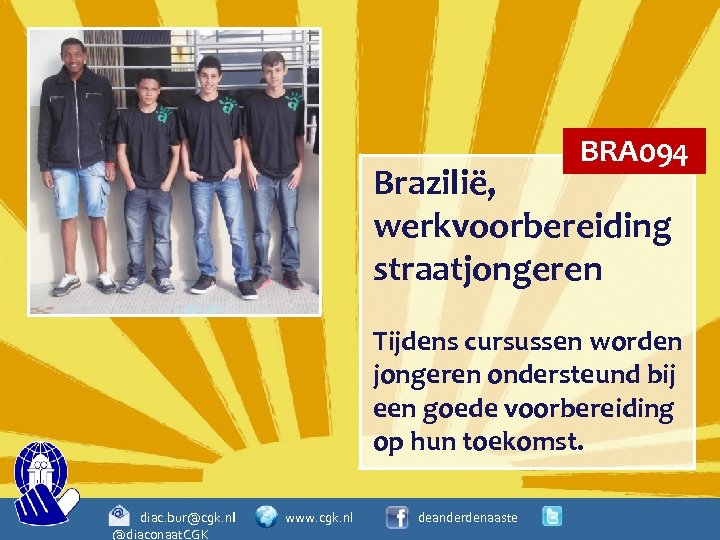 BRA094

Brazilië, werkvoorbereiding straatjongeren

Tijdens cursussen worden jongeren ondersteund bij een goede voorbereiding op hun toekomst.

diac.bur@cgk.nl www.cgk.nl deanderdenaaste @diaconaatCGK